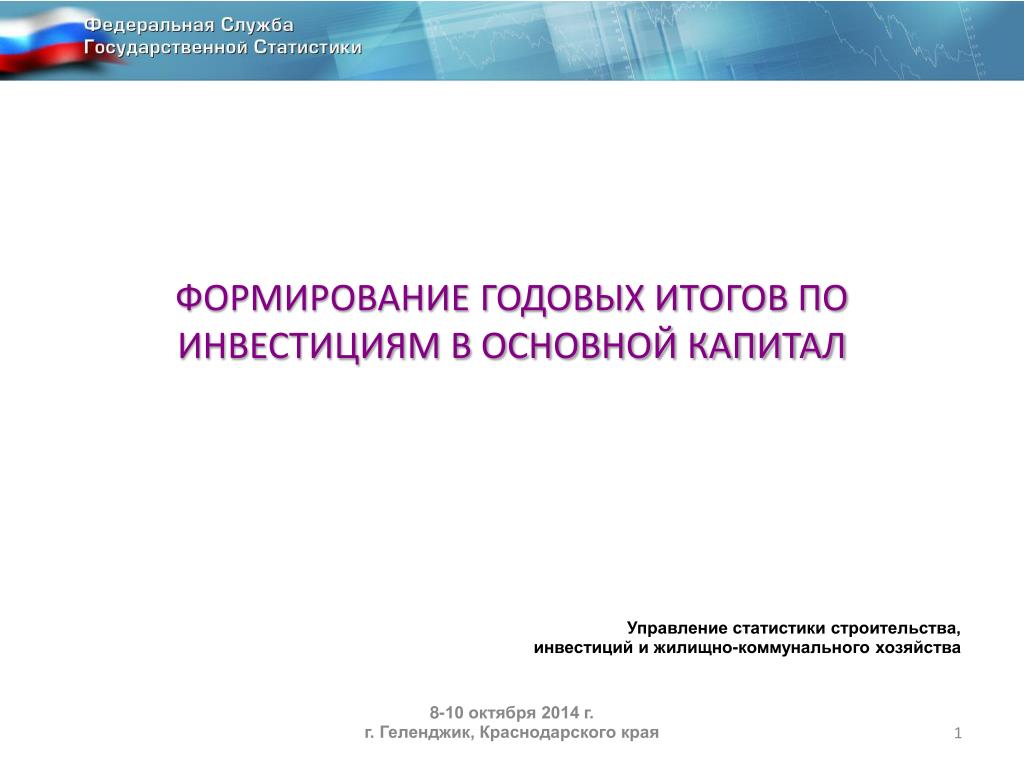 Федеральная Служба
Государственной Статистики

ФОРМИРОВАНИЕ ГОДОВЫХ ИТОГОВ ПО ИНВЕСТИЦИЯМ В ОСНОВНОЙ КАПИТАЛ

Управление статистики строительства, инвестиций и жилищно-коммунального хозяйства

8-10 октября 2014 г.
г. Геленджик, Краснодарского края

1